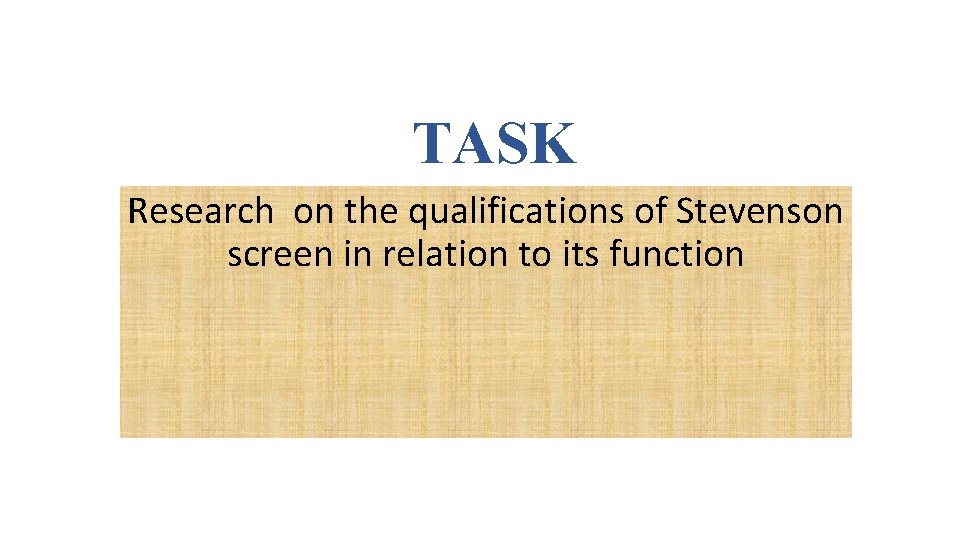 TASK

Research on the qualifications of Stevenson screen in relation to its function